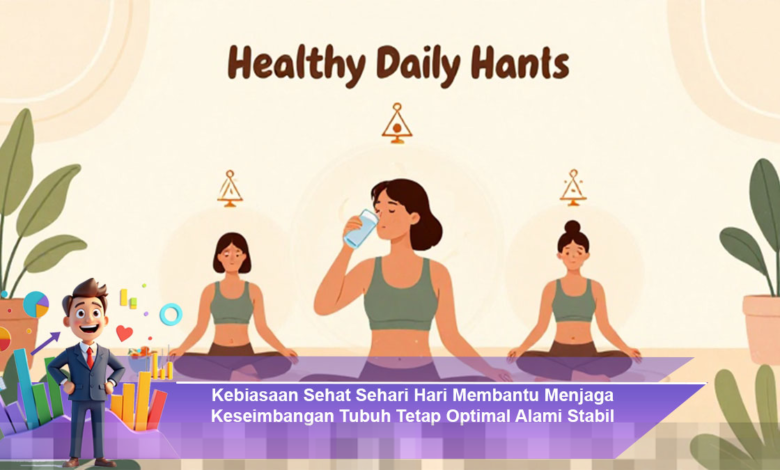 Healthy Daily Hants

Kebiasaan Sehat Sehari Hari Membantu Menjaga Keseimbangan Tubuh Tetap Optimal Alami Stabil